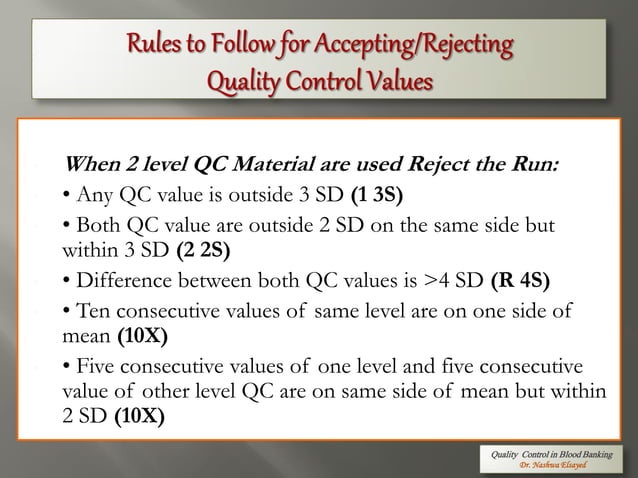 Rules to Follow for Accepting/Rejecting Quality Control Values

When 2 level QC Material are used Reject the Run:

• Any QC value is outside 3 SD (1 3S)

• Both QC value are outside 2 SD on the same side but within 3 SD (2 2S)

• Difference between both QC values is >4 SD (R 4S)

• Ten consecutive values of same level are on one side of mean (10X)

• Five consecutive values of one level and five consecutive value of other level QC are on same side of mean but within 2 SD (10X)

Quality Control in Blood Banking
Dr. Nashwa Elsayed